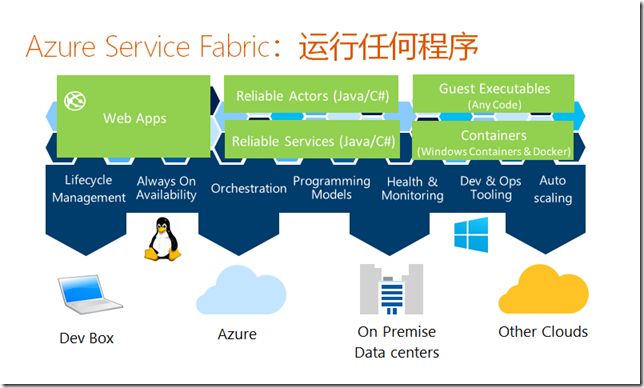 Azure Service Fabric：运行任何程序

Web Apps

Reliable Actors (Java/C#)

Reliable Services (Java/C#)

Guest Executables
(Any Code)

Containers
(Windows Containers & Docker)

Lifecycle Management

Always On Availability

Orchestration

Programming Models

Health & Monitoring

Dev & Ops Tooling

Auto scaling

Dev Box

Azure

On Premise Data centers

Other Clouds